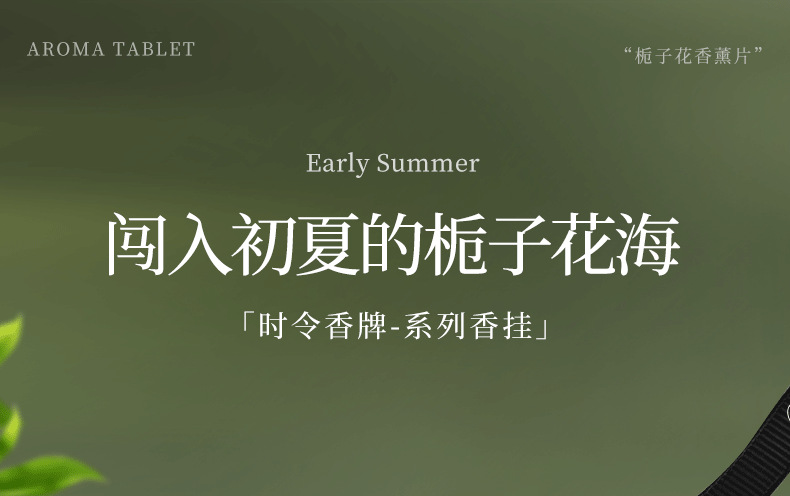 AROMA TABLET

“栀子花香薰片”

Early Summer

闯入初夏的栀子花海

「时令香牌-系列香挂」